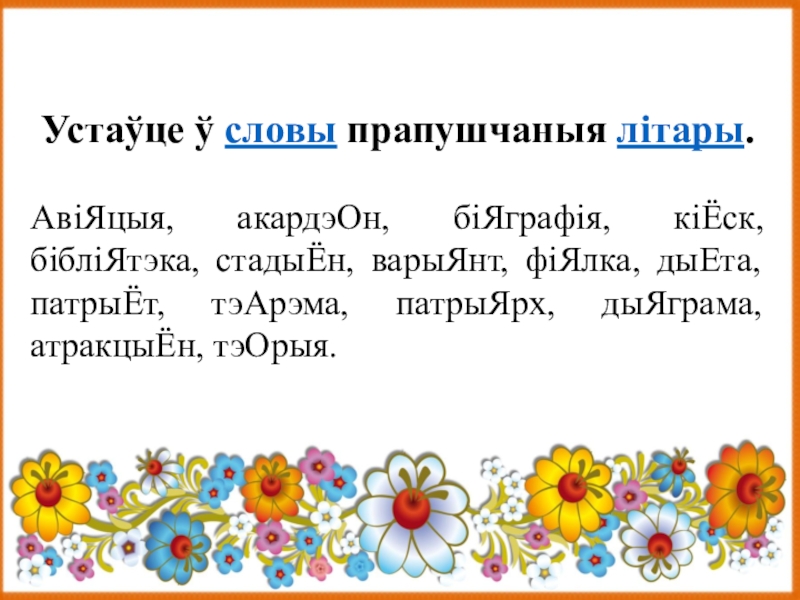 Устаўце ў словы прапушчаныя літары.

АвіЯцыя, акардэОн, біЯграфія, кіЁск, бібліЯтэка, стадыЁн, варыЯнт, фіЯлка, дыЕта, патрыЁт, тэАрэма, патрыЯрх, дыЯграма, атракцыЁн, тэОрыя.